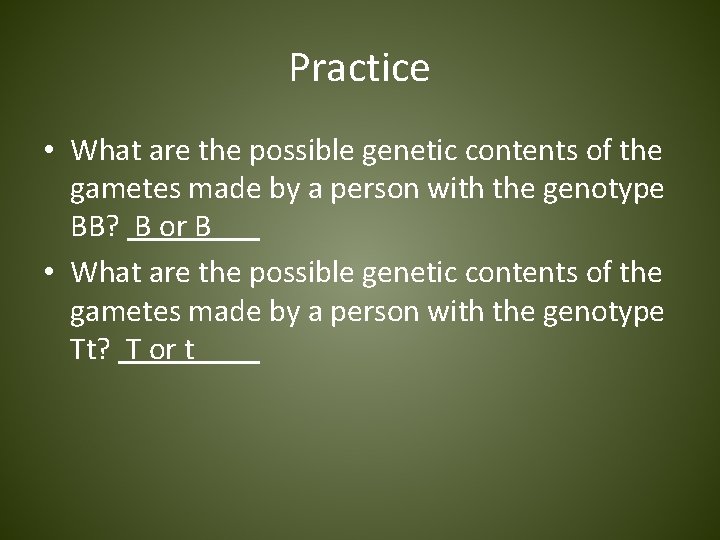 Practice

• What are the possible genetic contents of the gametes made by a person with the genotype BB? _B or B____

• What are the possible genetic contents of the gametes made by a person with the genotype Tt? _T or t_____